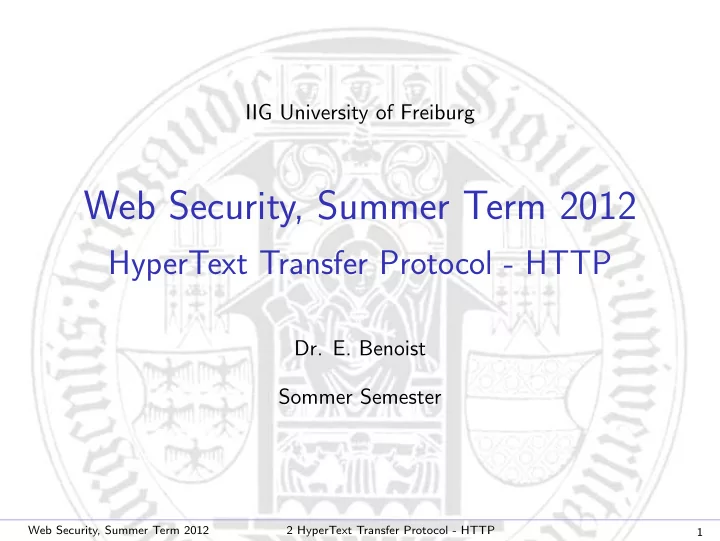 IIG University of Freiburg

Web Security, Summer Term 2012

HyperText Transfer Protocol - HTTP

Dr. E. Benoist

Sommer Semester

Web Security, Summer Term 2012    2 HyperText Transfer Protocol - HTTP    1